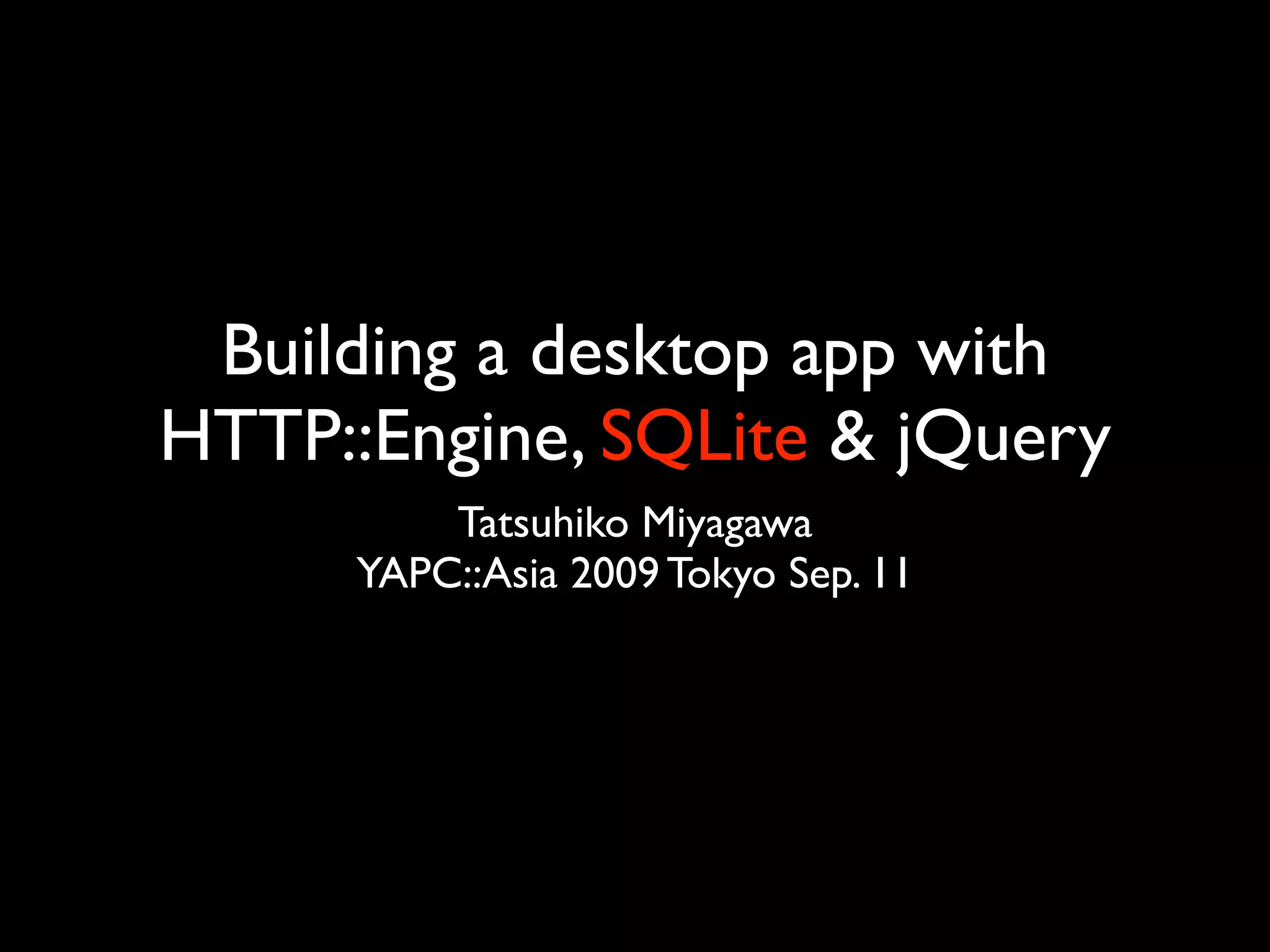 Building a desktop app with HTTP::Engine, SQLite & jQuery

Tatsuhiko Miyagawa
YAPC::Asia 2009 Tokyo Sep. 11